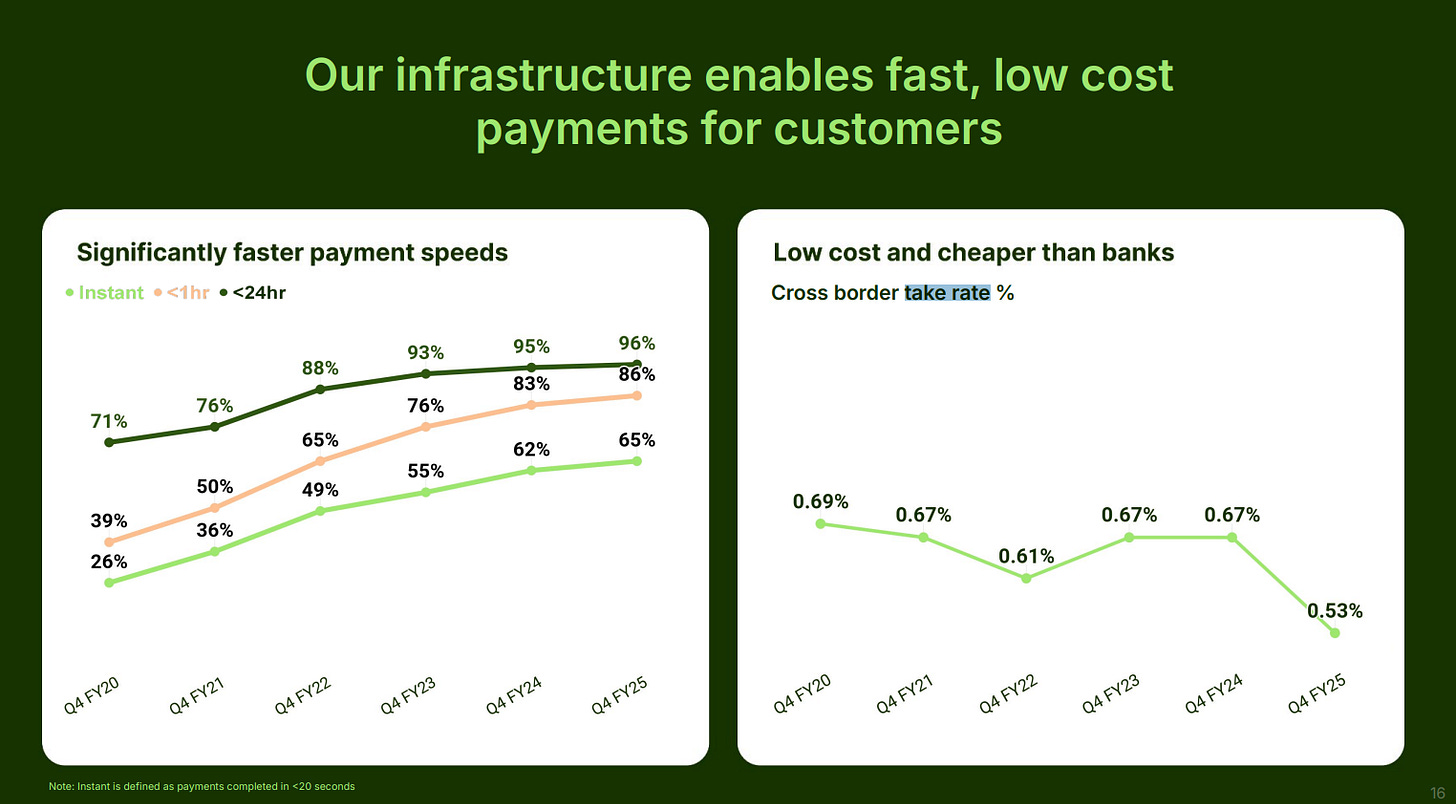 Our infrastructure enables fast, low cost payments for customers

Significantly faster payment speeds

Instant <1hr <24hr

71% 76% 88% 93% 95% 96%

39% 50% 65% 76% 83% 86%

26% 36% 49% 55% 62% 65%

Q4 FY20 Q4 FY21 Q4 FY22 Q4 FY23 Q4 FY24 Q4 FY25

Low cost and cheaper than banks

Cross border take rate %

0.69% 0.67% 0.61% 0.67% 0.67% 0.53%

Q4 FY20 Q4 FY21 Q4 FY22 Q4 FY23 Q4 FY24 Q4 FY25

Note: Instant is defined as payments completed in <20 seconds

16